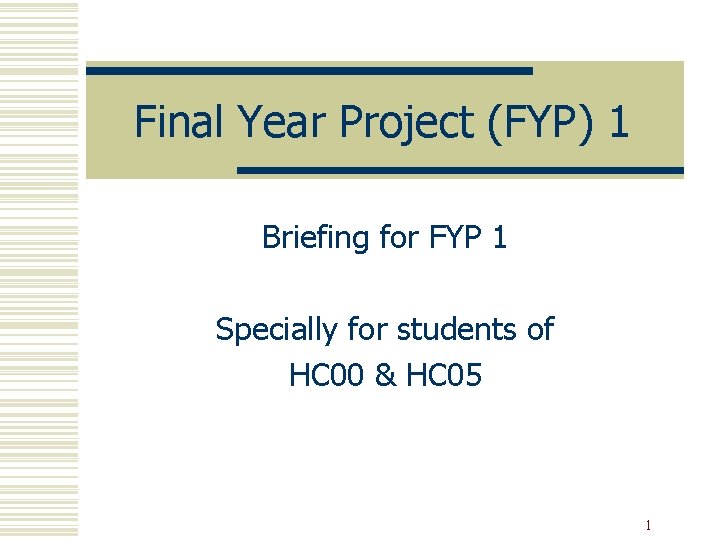 Final Year Project (FYP) 1

Briefing for FYP 1

Specially for students of
HC00 & HC05

1